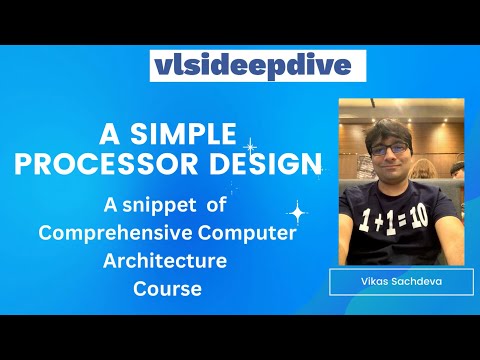 vlsideepdive

A SIMPLE PROCESSOR DESIGN

A snippet of Comprehensive Computer Architecture Course

1 + 1 = 10

Vikas Sachdeva